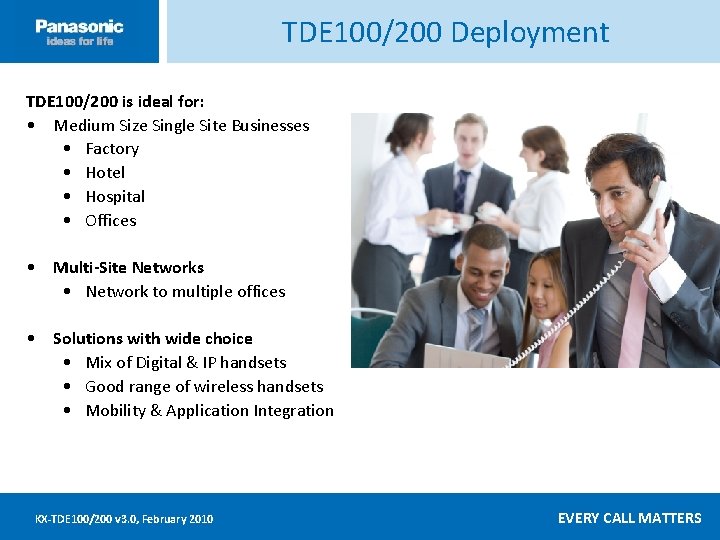 Panasonic
ideas for life

TDE100/200 Deployment

TDE100/200 is ideal for:
• Medium Size Single Site Businesses
  • Factory
  • Hotel
  • Hospital
  • Offices

• Multi-Site Networks
  • Network to multiple offices

• Solutions with wide choice
  • Mix of Digital & IP handsets
  • Good range of wireless handsets
  • Mobility & Application Integration

KX-TDE100/200 v3.0, February 2010

EVERY CALL MATTERS